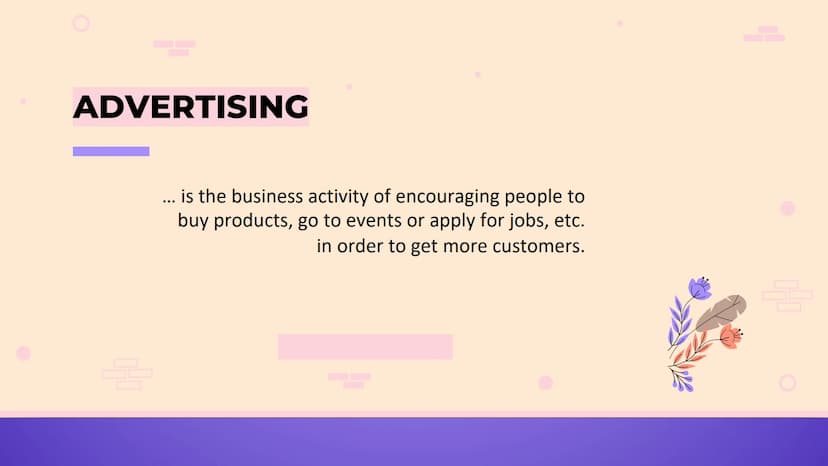 ADVERTISING

… is the business activity of encouraging people to buy products, go to events or apply for jobs, etc. in order to get more customers.